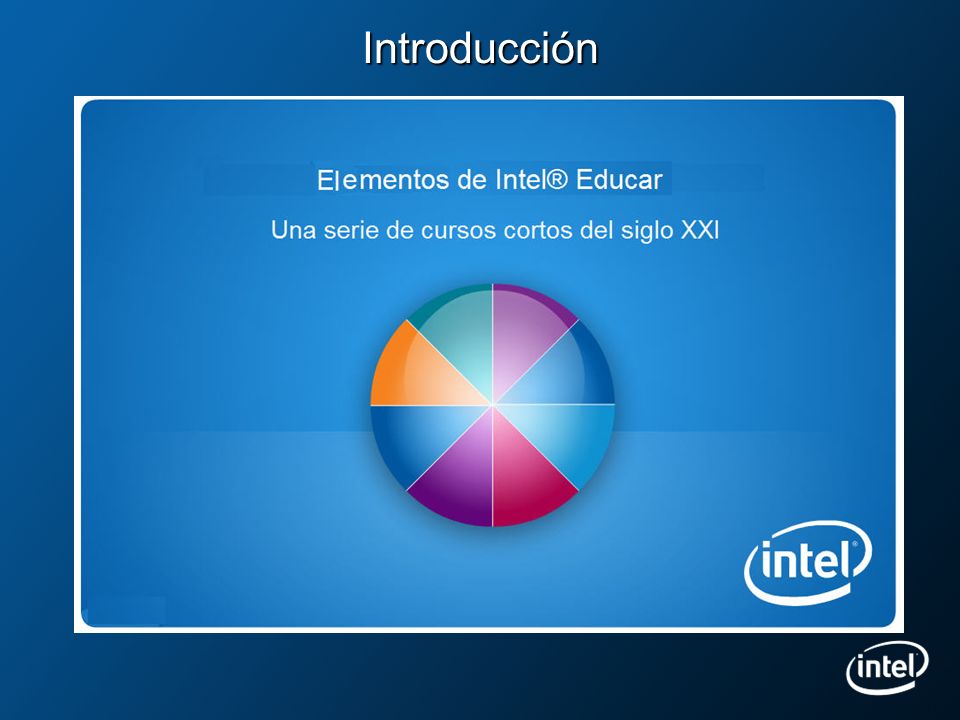 Introducción

Elementos de Intel® Educar

Una serie de cursos cortos del siglo XXI

intel

intel